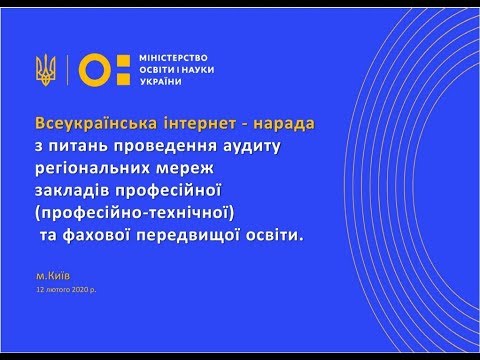 МІНІСТЕРСТВО ОСВІТИ І НАУКИ УКРАЇНИ

Всеукраїнська інтернет - нарада з питань проведення аудиту регіональних мереж закладів професійної (професійно-технічної) та фахової передвищої освіти.

м.Київ
12 лютого 2020 р.